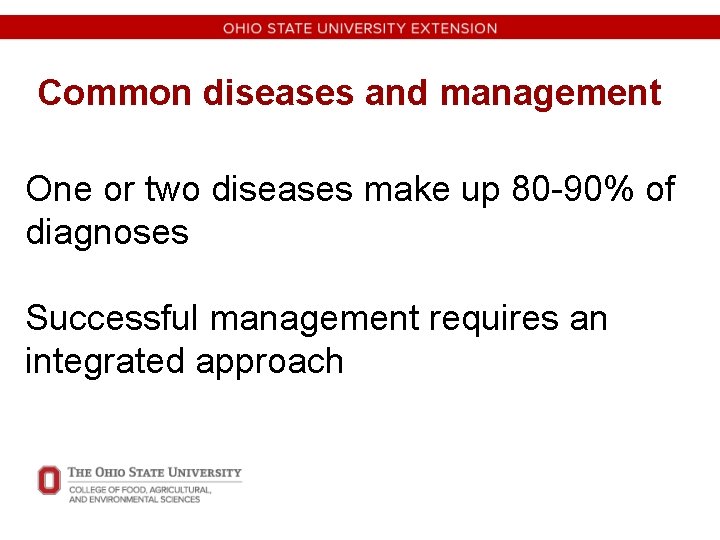 OHIO STATE UNIVERSITY EXTENSION

Common diseases and management

One or two diseases make up 80-90% of diagnoses

Successful management requires an integrated approach

THE OHIO STATE UNIVERSITY
COLLEGE OF FOOD, AGRICULTURAL, AND ENVIRONMENTAL SCIENCES